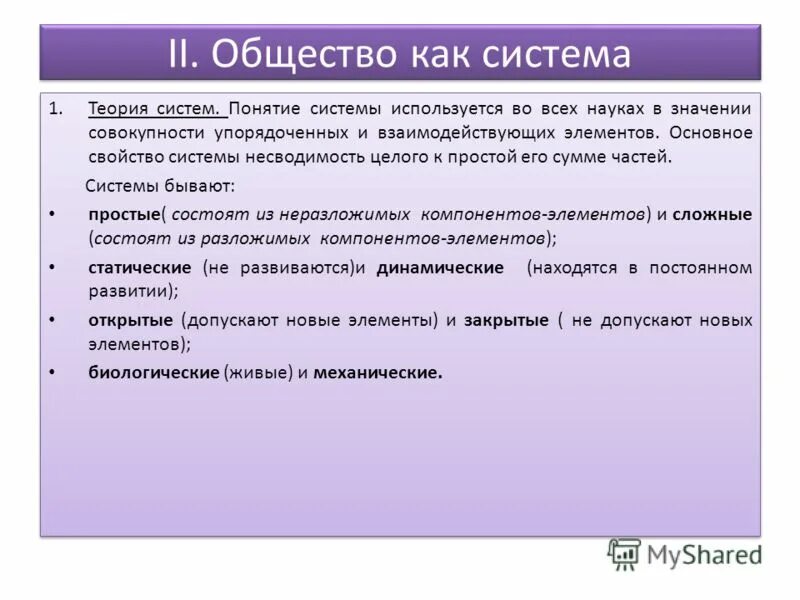 II. Общество как система

1. Теория систем. Понятие системы используется во всех науках в значении совокупности упорядоченных и взаимодействующих элементов. Основное свойство системы несводимость целого к простой его сумме частей.

Системы бывают:

• простые( состоят из неразложимых компонентов-элементов) и сложные (состоят из разложимых компонентов-элементов);

• статические (не развиваются)и динамические (находятся в постоянном развитии);

• открытые (допускают новые элементы) и закрытые ( не допускают новых элементов);

• биологические (живые) и механические.

MyShared